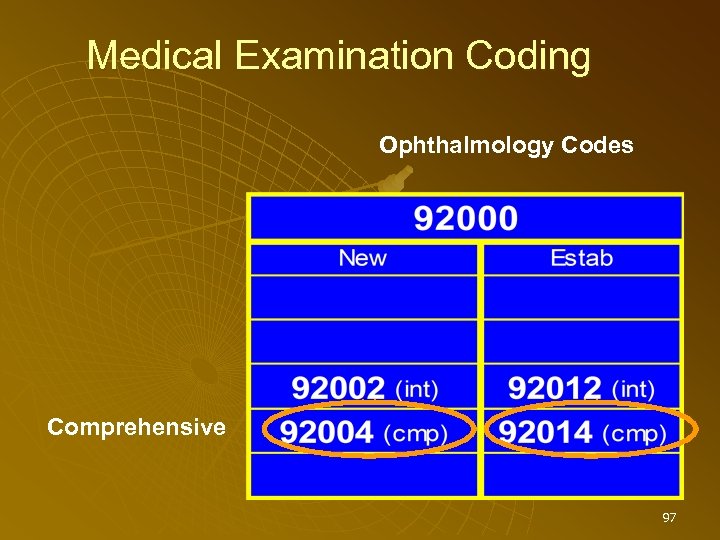 Medical Examination Coding

Ophthalmology Codes

| 92000 | |
|---|---|
| New | Estab |
| | |
| | |
| 92002 (int) | 92012 (int) |
| 92004 (cmp) | 92014 (cmp) |
| | |

Comprehensive

97